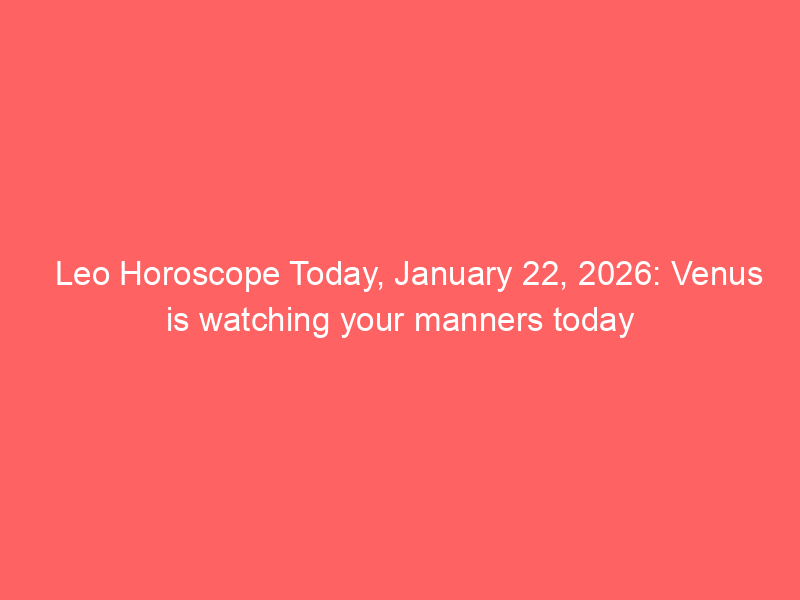 Leo Horoscope Today, January 22, 2026: Venus is watching your manners today